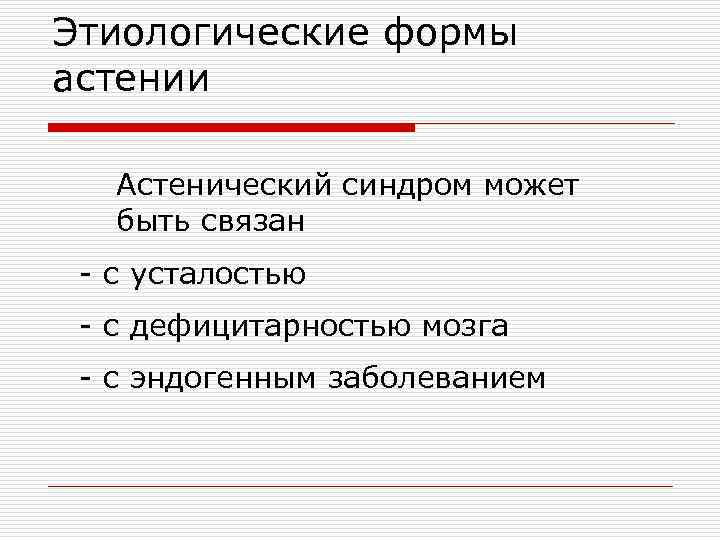 Этиологические формы астении

Астенический синдром может быть связан

- с усталостью

- с дефицитарностью мозга

- с эндогенным заболеванием